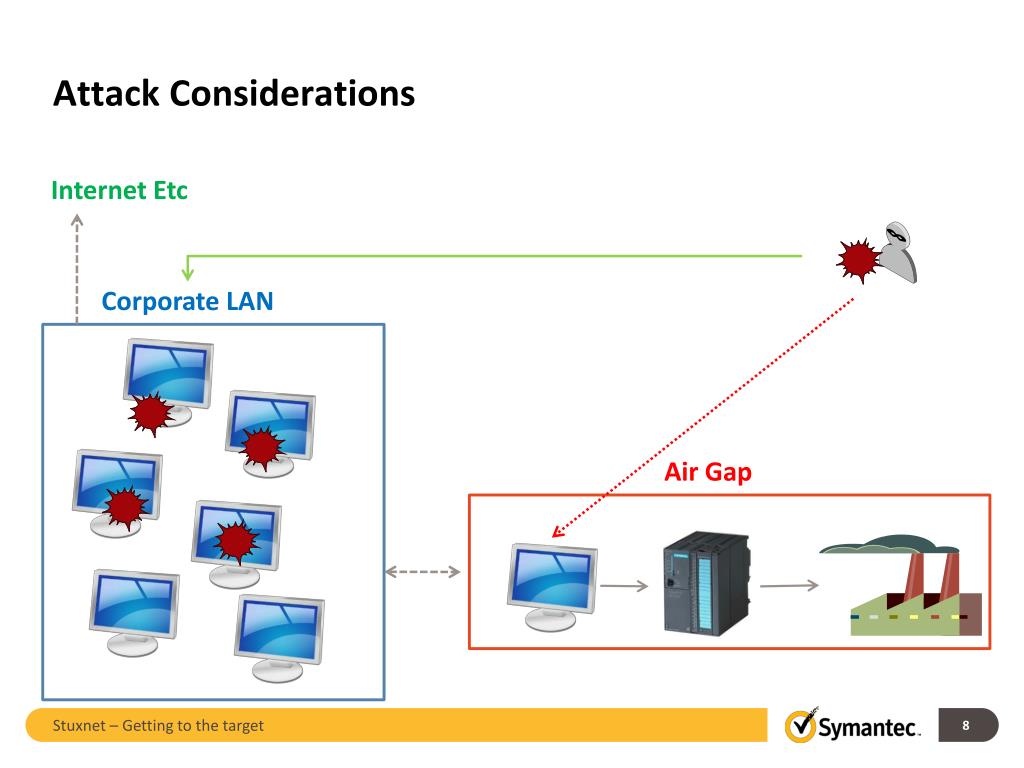 Attack Considerations

Internet Etc

Corporate LAN

Air Gap

Stuxnet – Getting to the target

Symantec.

8